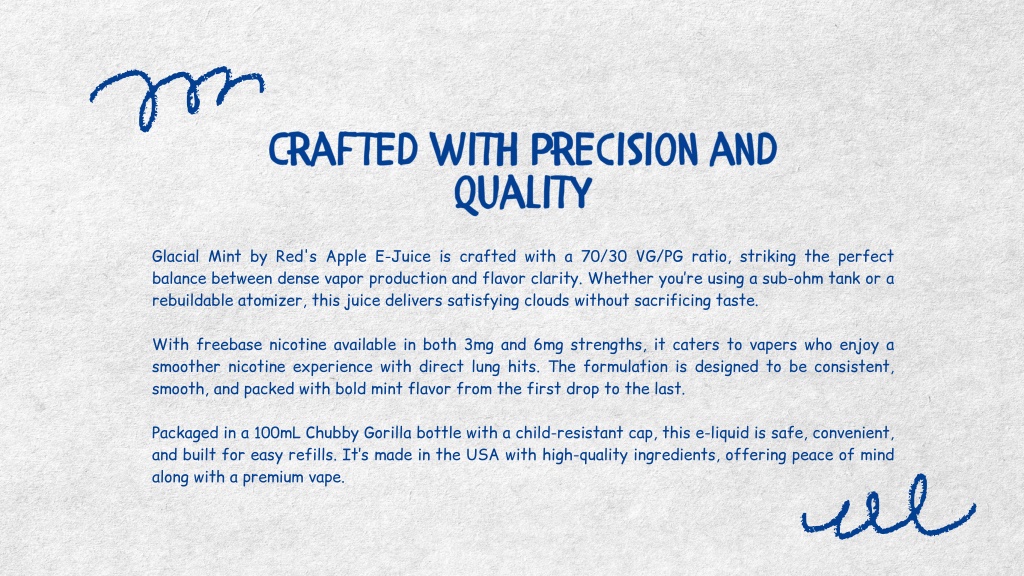 CRAFTED WITH PRECISION AND QUALITY

Glacial Mint by Red's Apple E-Juice is crafted with a 70/30 VG/PG ratio, striking the perfect balance between dense vapor production and flavor clarity. Whether you're using a sub-ohm tank or a rebuildable atomizer, this juice delivers satisfying clouds without sacrificing taste.

With freebase nicotine available in both 3mg and 6mg strengths, it caters to vapers who enjoy a smoother nicotine experience with direct lung hits. The formulation is designed to be consistent, smooth, and packed with bold mint flavor from the first drop to the last.

Packaged in a 100mL Chubby Gorilla bottle with a child-resistant cap, this e-liquid is safe, convenient, and built for easy refills. It's made in the USA with high-quality ingredients, offering peace of mind along with a premium vape.